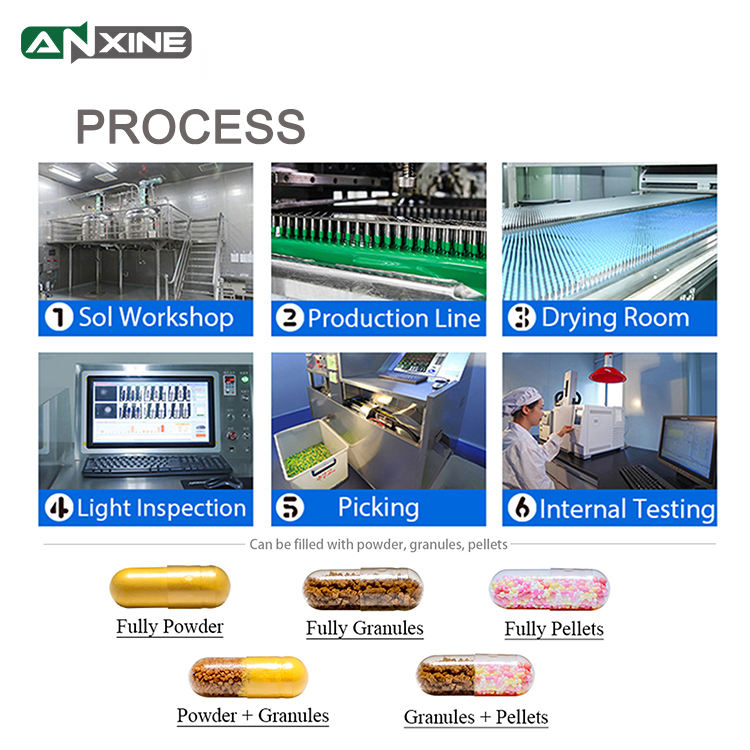 ANXINE

PROCESS

1 Sol Workshop

2 Production Line

3 Drying Room

4 Light Inspection

5 Picking

6 Internal Testing

Can be filled with powder, granules, pellets

Fully Powder

Fully Granules

Fully Pellets

Powder + Granules

Granules + Pellets